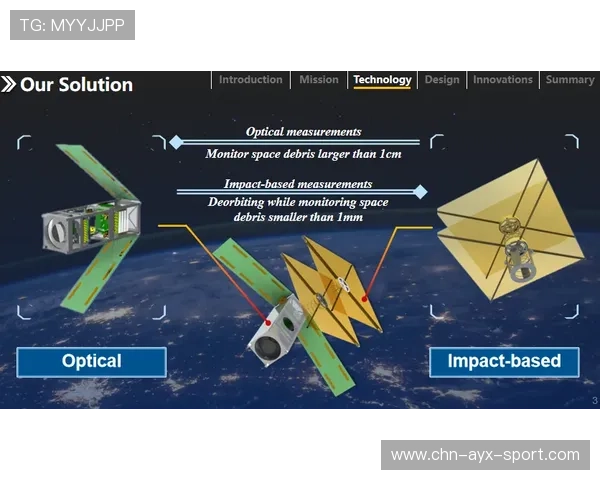 TG: MYYJJPP

Our Solution

Introduction | Mission | Technology | Design | Innovations | Summary

Optical measurements

Monitor space debris larger than 1cm

Impact-based measurements

Deorbiting while monitoring space debris smaller than 1mm

Optical

Impact-based

3

www.chn-ayx-sport.com